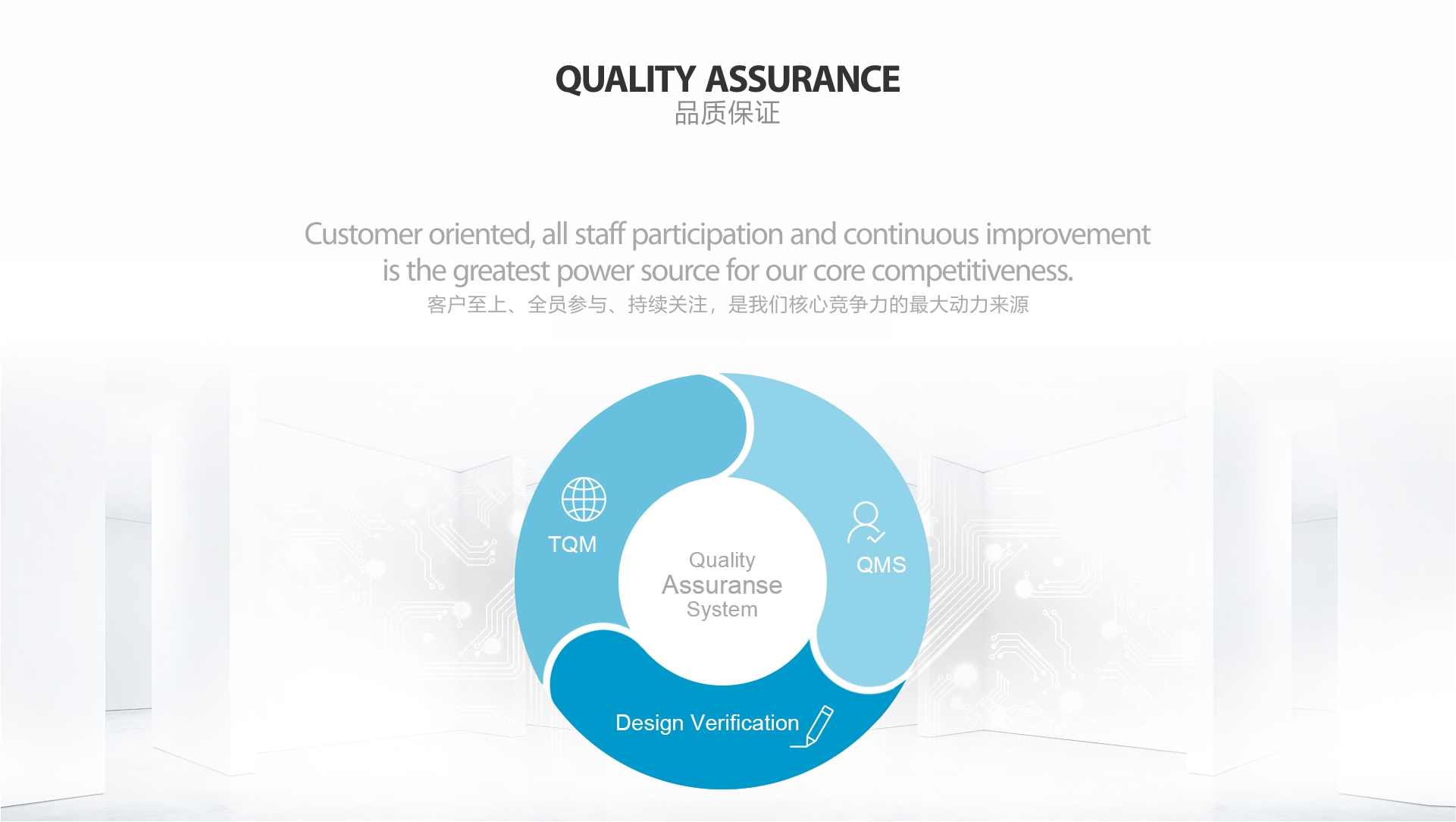 QUALITY ASSURANCE
品质保证

Customer oriented, all staff participation and continuous improvement is the greatest power source for our core competitiveness.
客户至上、全员参与、持续关注，是我们核心竞争力的最大动力来源

TQM

Quality
Assuranse
System

QMS

Design Verification